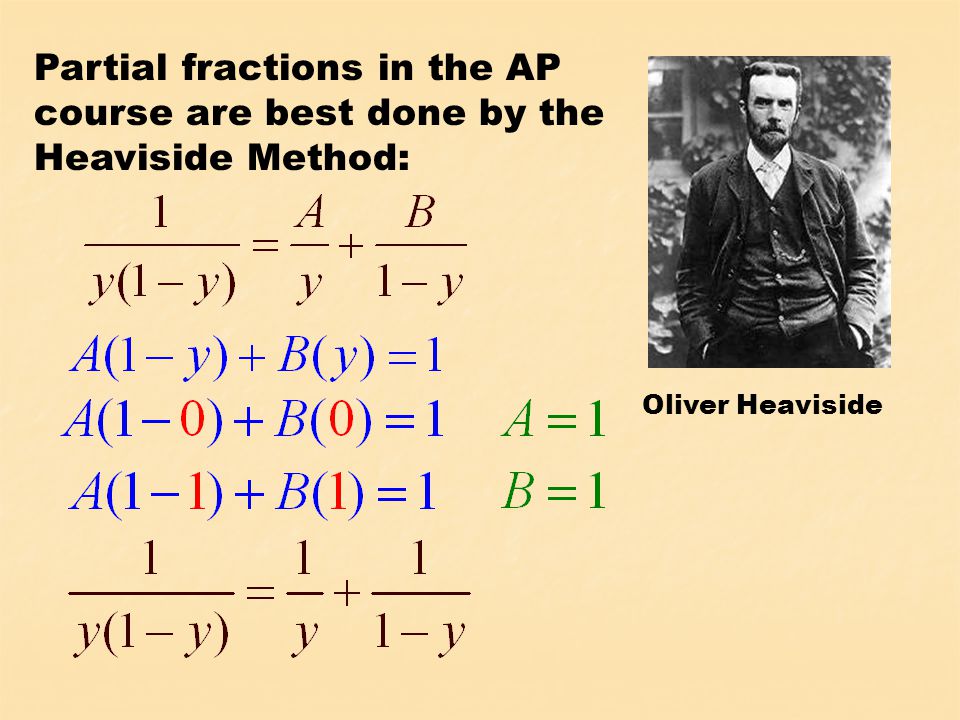 Partial fractions in the AP course are best done by the Heaviside Method:

$\frac{1}{y(1-y)} = \frac{A}{y} + \frac{B}{1-y}$

$A(1-y) + B(y) = 1$

$A(1-0) + B(0) = 1$ $A = 1$

$A(1-1) + B(1) = 1$ $B = 1$

$\frac{1}{y(1-y)} = \frac{1}{y} + \frac{1}{1-y}$

Oliver Heaviside